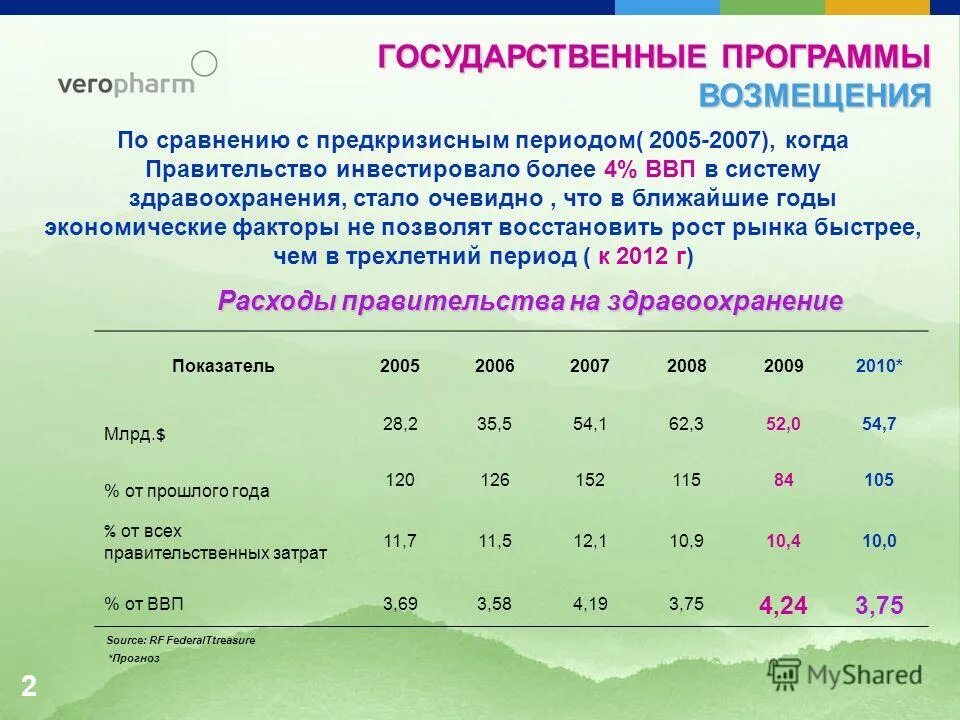 veropharm

ГОСУДАРСТВЕННЫЕ ПРОГРАММЫ ВОЗМЕЩЕНИЯ

По сравнению с предкризисным периодом( 2005-2007), когда Правительство инвестировало более 4% ВВП в систему здравоохранения, стало очевидно , что в ближайшие годы экономические факторы не позволят восстановить рост рынка быстрее, чем в трехлетний период ( к 2012 г)

Расходы правительства на здравоохранение

| Показатель | 2005 | 2006 | 2007 | 2008 | 2009 | 2010* |
|---|---|---|---|---|---|---|
| Млрд.$ | 28,2 | 35,5 | 54,1 | 62,3 | 52,0 | 54,7 |
| % от прошлого года | 120 | 126 | 152 | 115 | 84 | 105 |
| % от всех правительственных затрат | 11,7 | 11,5 | 12,1 | 10,9 | 10,4 | 10,0 |
| % от ВВП | 3,69 | 3,58 | 4,19 | 3,75 | 4,24 | 3,75 |

Source: RF FederalTtreasure
*Прогноз

2

MyShared